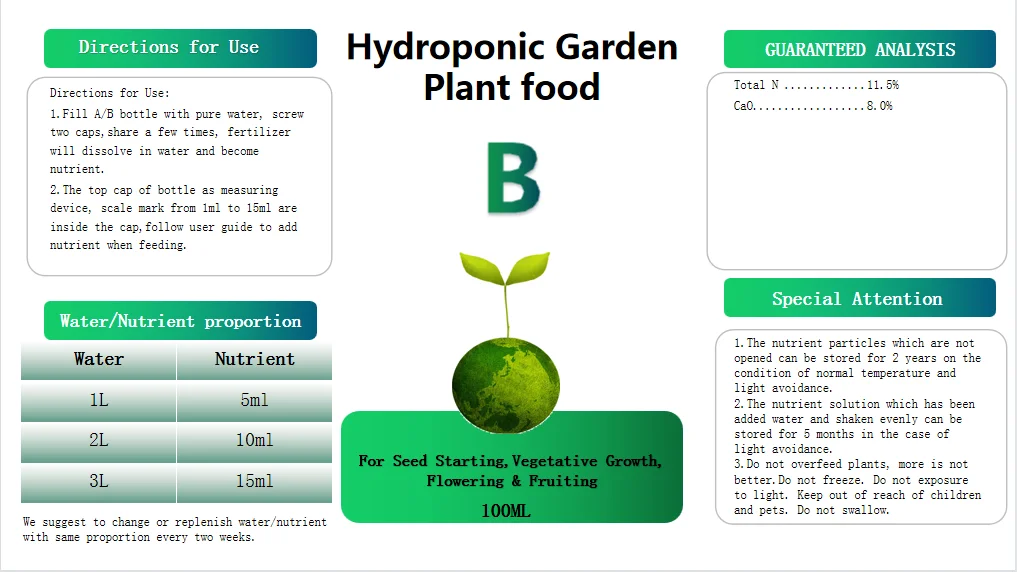 Directions for Use

Directions for Use:
1.Fill A/B bottle with pure water, screw two caps,share a few times, fertilizer will dissolve in water and become nutrient.
2.The top cap of bottle as measuring device, scale mark from 1ml to 15ml are inside the cap,follow user guide to add nutrient when feeding.

Water/Nutrient proportion

| Water | Nutrient |
|---|---|
| 1L | 5ml |
| 2L | 10ml |
| 3L | 15ml |

We suggest to change or replenish water/nutrient with same proportion every two weeks.

Hydroponic Garden Plant food

B

For Seed Starting,Vegetative Growth, Flowering & Fruiting

100ML

GUARANTEED ANALYSIS

Total N .............11.5%
CaO.................8.0%

Special Attention

1.The nutrient particles which are not opened can be stored for 2 years on the condition of normal temperature and light avoidance.
2.The nutrient solution which has been added water and shaken evenly can be stored for 5 months in the case of light avoidance.
3.Do not overfeed plants, more is not better.Do not freeze. Do not exposure to light. Keep out of reach of children and pets. Do not swallow.